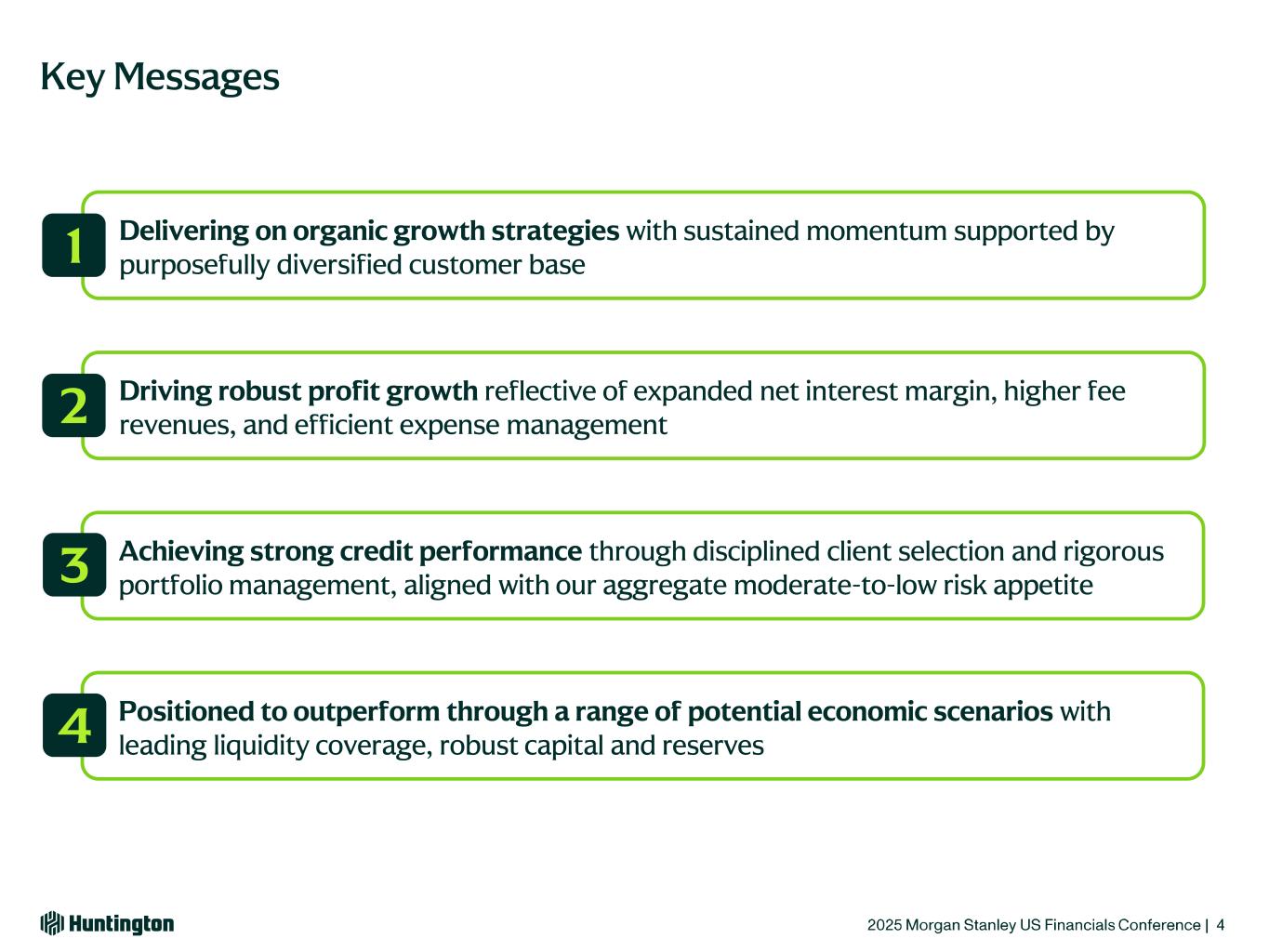 Key Messages

1 Delivering on organic growth strategies with sustained momentum supported by purposefully diversified customer base

2 Driving robust profit growth reflective of expanded net interest margin, higher fee revenues, and efficient expense management

3 Achieving strong credit performance through disciplined client selection and rigorous portfolio management, aligned with our aggregate moderate-to-low risk appetite

4 Positioned to outperform through a range of potential economic scenarios with leading liquidity coverage, robust capital and reserves

Huntington

2025 Morgan Stanley US Financials Conference | 4